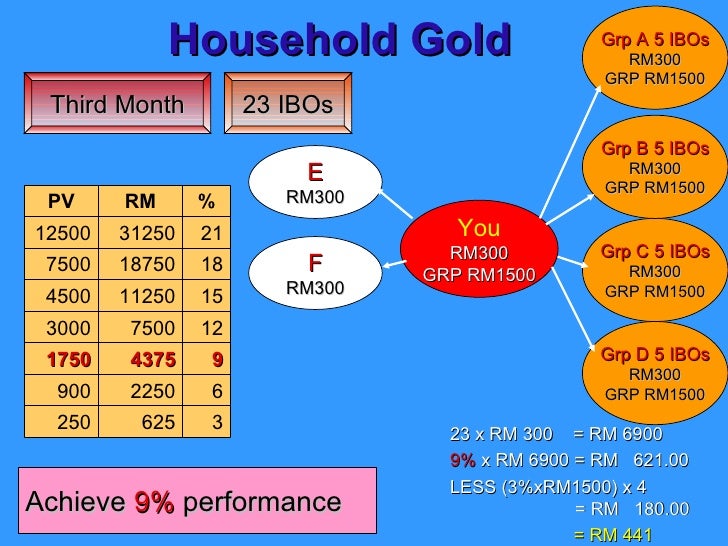 Household Gold

Third Month

23 IBOs

| PV | RM | % |
|---|---|---|
| 12500 | 31250 | 21 |
| 7500 | 18750 | 18 |
| 4500 | 11250 | 15 |
| 3000 | 7500 | 12 |
| 1750 | 4375 | 9 |
| 900 | 2250 | 6 |
| 250 | 625 | 3 |

Achieve 9% performance

E
RM300

F
RM300

You
RM300
GRP RM1500

Grp A 5 IBOs
RM300
GRP RM1500

Grp B 5 IBOs
RM300
GRP RM1500

Grp C 5 IBOs
RM300
GRP RM1500

Grp D 5 IBOs
RM300
GRP RM1500

23 x RM 300 = RM 6900
9% x RM 6900 = RM 621.00
LESS (3%xRM1500) x 4
= RM 180.00
= RM 441